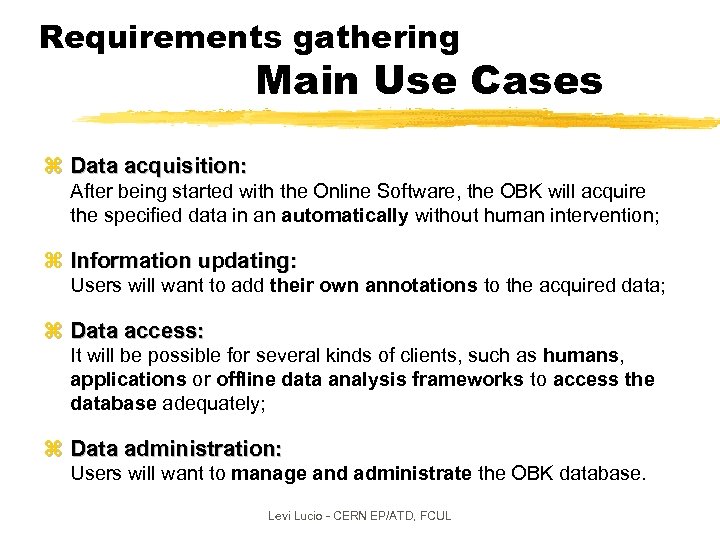 Requirements gathering
Main Use Cases

⌘ Data acquisition:
After being started with the Online Software, the OBK will acquire the specified data in an automatically without human intervention;

⌘ Information updating:
Users will want to add their own annotations to the acquired data;

⌘ Data access:
It will be possible for several kinds of clients, such as humans, applications or offline data analysis frameworks to access the database adequately;

⌘ Data administration:
Users will want to manage and administrate the OBK database.

Levi Lucio - CERN EP/ATD, FCUL